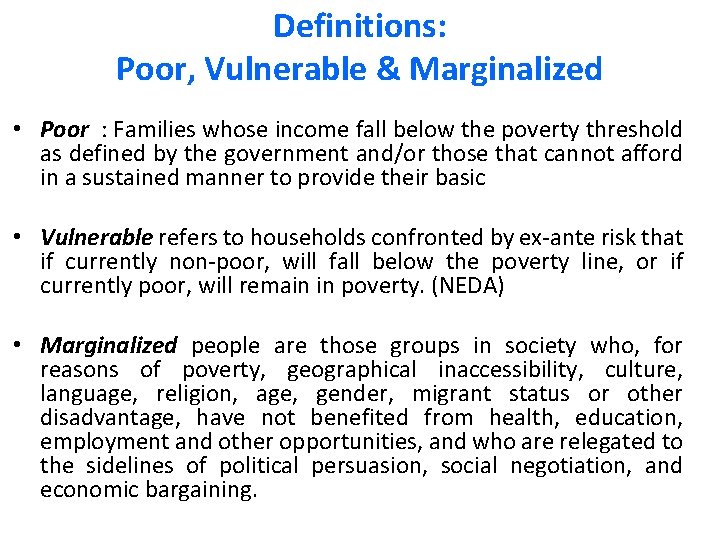 Definitions:
Poor, Vulnerable & Marginalized

• Poor : Families whose income fall below the poverty threshold as defined by the government and/or those that cannot afford in a sustained manner to provide their basic

• Vulnerable refers to households confronted by ex-ante risk that if currently non-poor, will fall below the poverty line, or if currently poor, will remain in poverty. (NEDA)

• Marginalized people are those groups in society who, for reasons of poverty, geographical inaccessibility, culture, language, religion, age, gender, migrant status or other disadvantage, have not benefited from health, education, employment and other opportunities, and who are relegated to the sidelines of political persuasion, social negotiation, and economic bargaining.